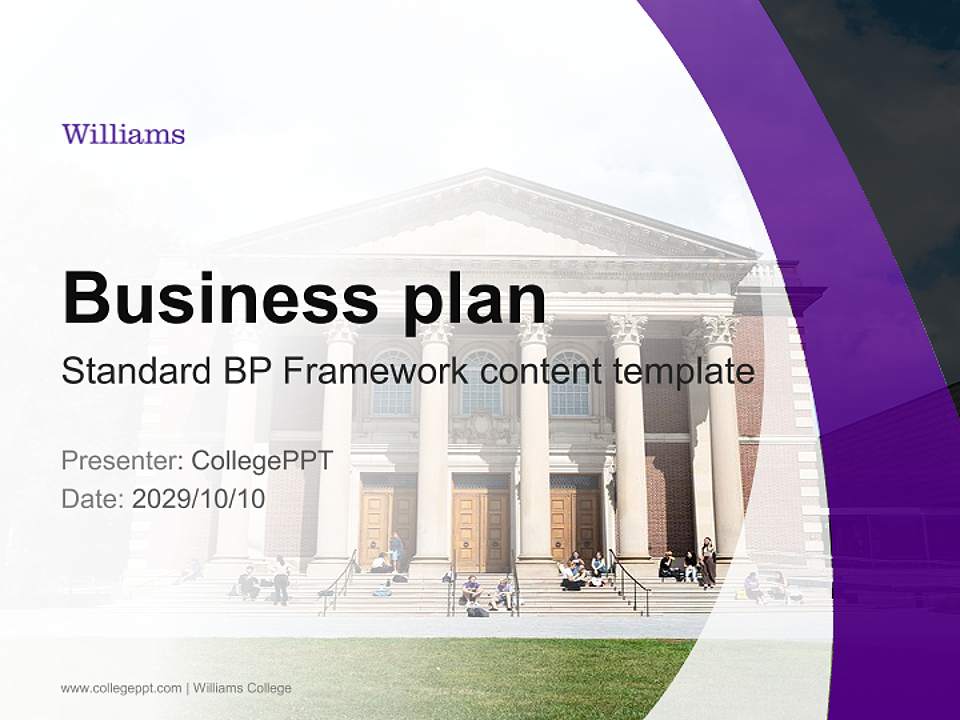 Williams

Business plan

Standard BP Framework content template

Presenter: CollegePPT
Date: 2029/10/10

www.collegeppt.com | Williams College